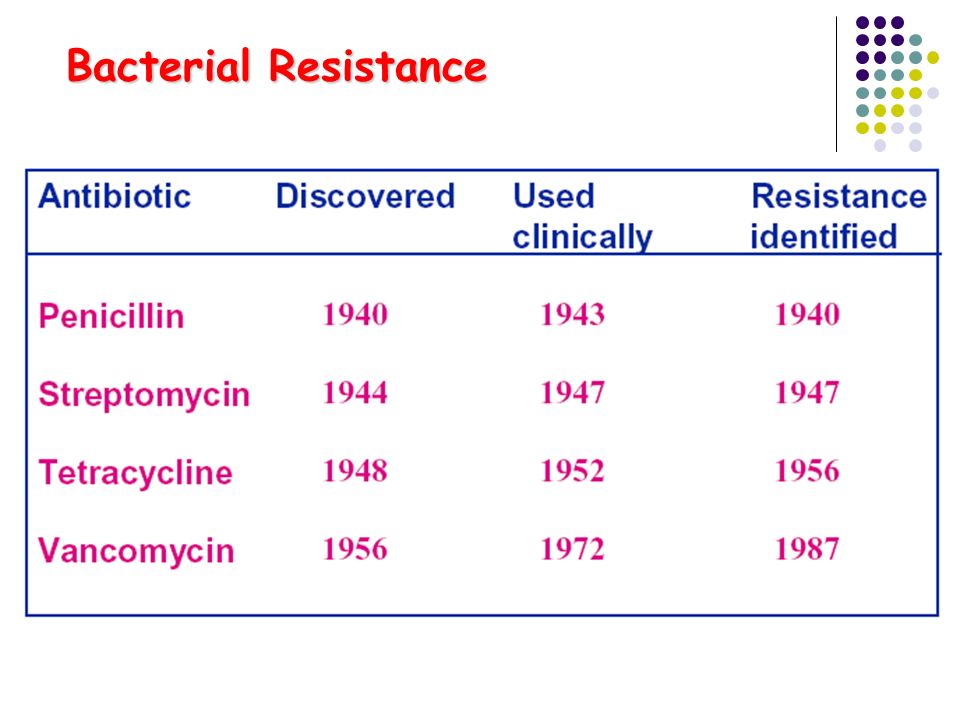 Bacterial Resistance

| Antibiotic | Discovered | Used clinically | Resistance identified |
|---|---|---|---|
| Penicillin | 1940 | 1943 | 1940 |
| Streptomycin | 1944 | 1947 | 1947 |
| Tetracycline | 1948 | 1952 | 1956 |
| Vancomycin | 1956 | 1972 | 1987 |